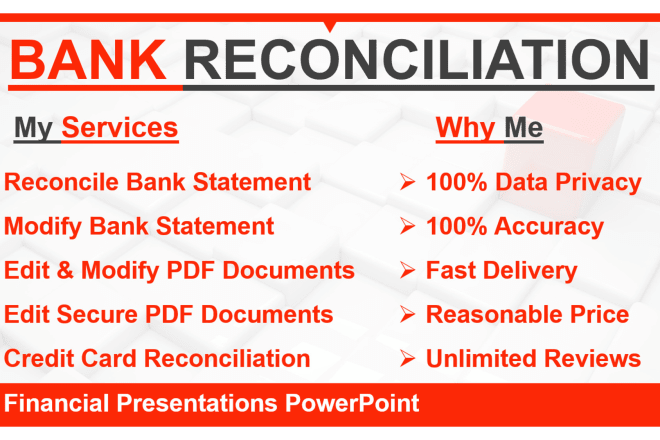 BANK RECONCILIATION

My Services

Reconcile Bank Statement
Modify Bank Statement
Edit & Modify PDF Documents
Edit Secure PDF Documents
Credit Card Reconciliation

Why Me

➢ 100% Data Privacy
➢ 100% Accuracy
➢ Fast Delivery
➢ Reasonable Price
➢ Unlimited Reviews

Financial Presentations PowerPoint